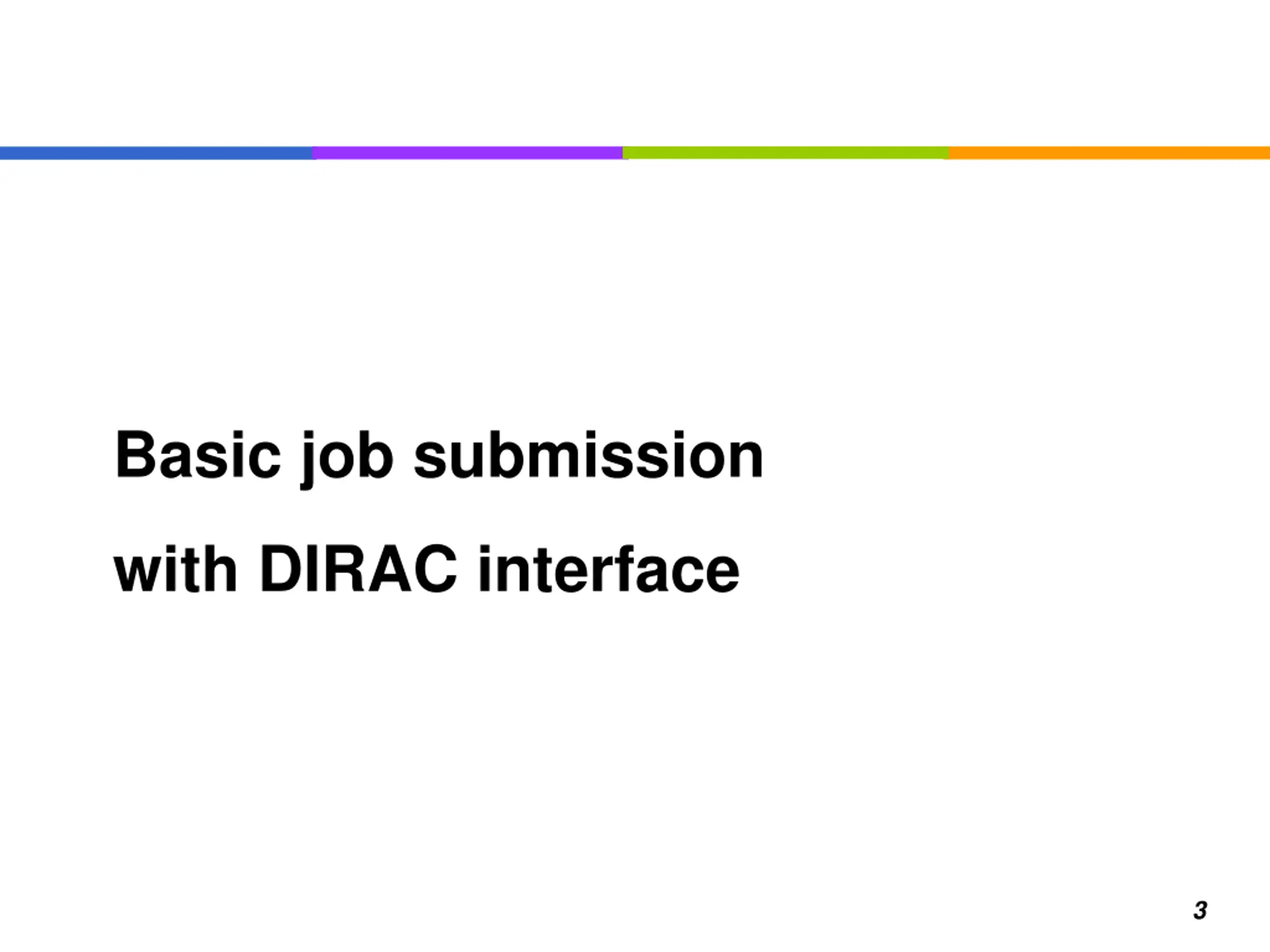 Basic job submission

with DIRAC interface

3